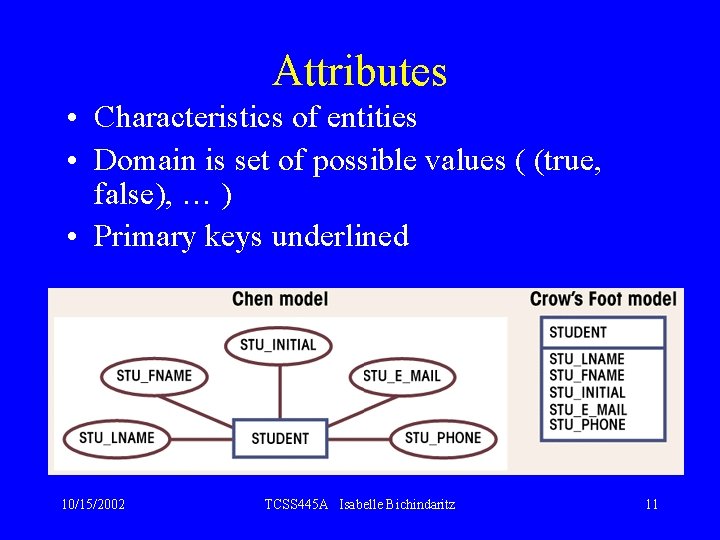 Attributes

• Characteristics of entities
• Domain is set of possible values ( (true, false), … )
• Primary keys underlined

Chen model

STU_INITIAL
STU_FNAME
STU_E_MAIL
STU_LNAME
STUDENT
STU_PHONE

Crow's Foot model

STUDENT

STU_LNAME
STU_FNAME
STU_INITIAL
STU_E_MAIL
STU_PHONE

10/15/2002 TCSS445A Isabelle Bichindaritz 11